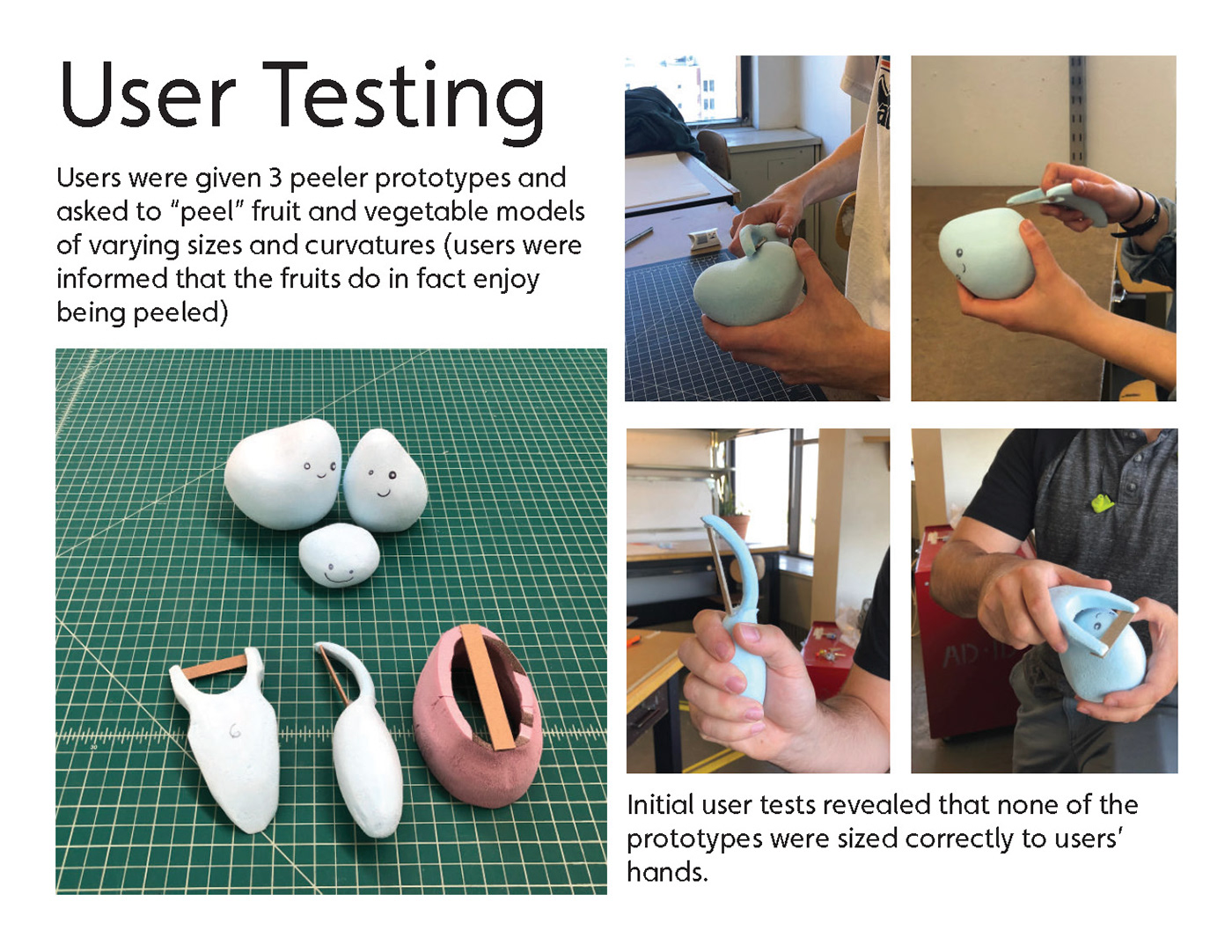 User Testing

Users were given 3 peeler prototypes and asked to "peel" fruit and vegetable models of varying sizes and curvatures (users were informed that the fruits do in fact enjoy being peeled)

Initial user tests revealed that none of the prototypes were sized correctly to users' hands.